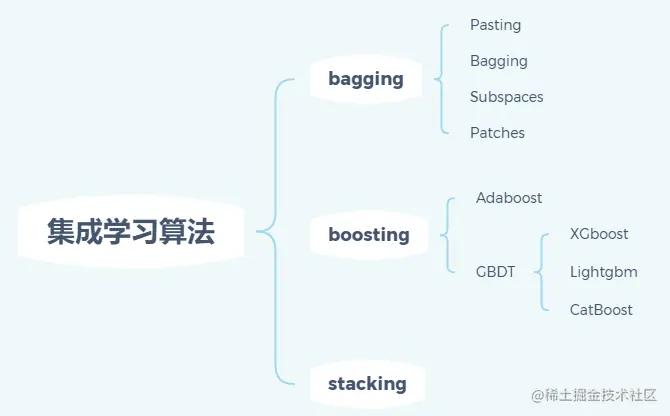 集成学习算法

bagging

Pasting

Bagging

Subspaces

Patches

boosting

Adaboost

GBDT

XGboost

Lightgbm

CatBoost

stacking

@稀土掘金技术社区